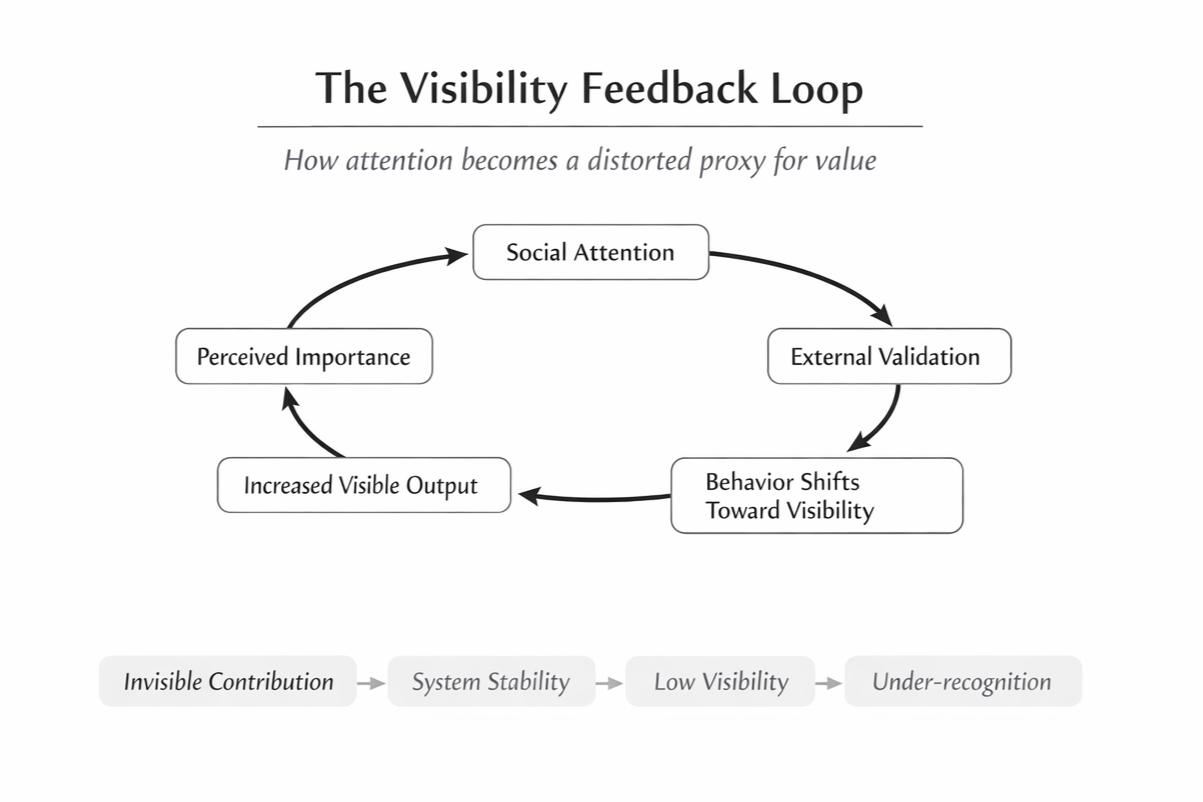 The Visibility Feedback Loop

How attention becomes a distorted proxy for value

Social Attention

External Validation

Behavior Shifts Toward Visibility

Increased Visible Output

Perceived Importance

Invisible Contribution → System Stability → Low Visibility → Under-recognition